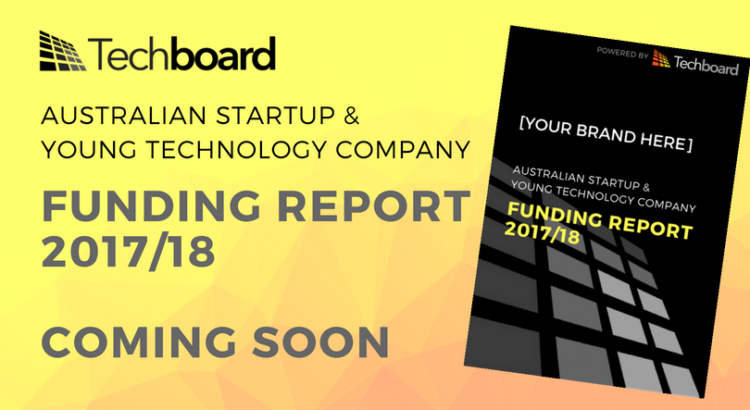 Techboard

AUSTRALIAN STARTUP & YOUNG TECHNOLOGY COMPANY

FUNDING REPORT 2017/18

COMING SOON

POWERED BY Techboard

[YOUR BRAND HERE]

AUSTRALIAN STARTUP & YOUNG TECHNOLOGY COMPANY

FUNDING REPORT 2017/18